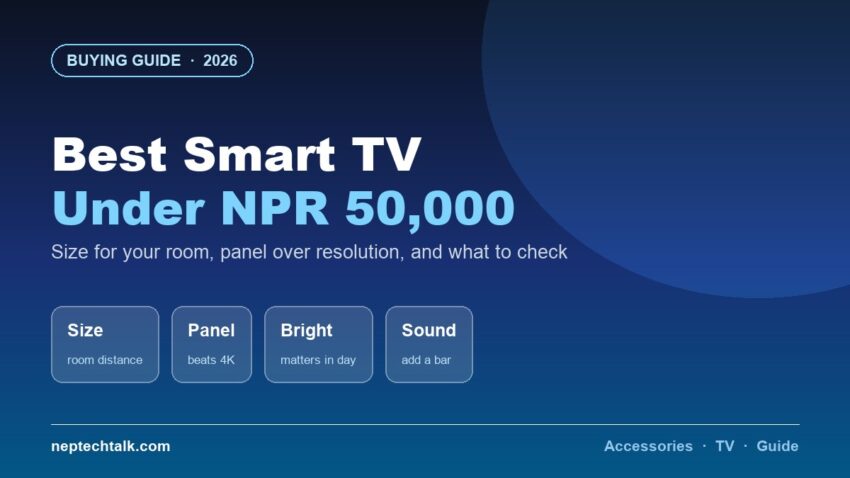 BUYING GUIDE · 2026

Best Smart TV
Under NPR 50,000

Size for your room, panel over resolution, and what to check

Size
room distance

Panel
beats 4K

Bright
matters in day

Sound
add a bar

neptechtalk.com

Accessories · TV · Guide